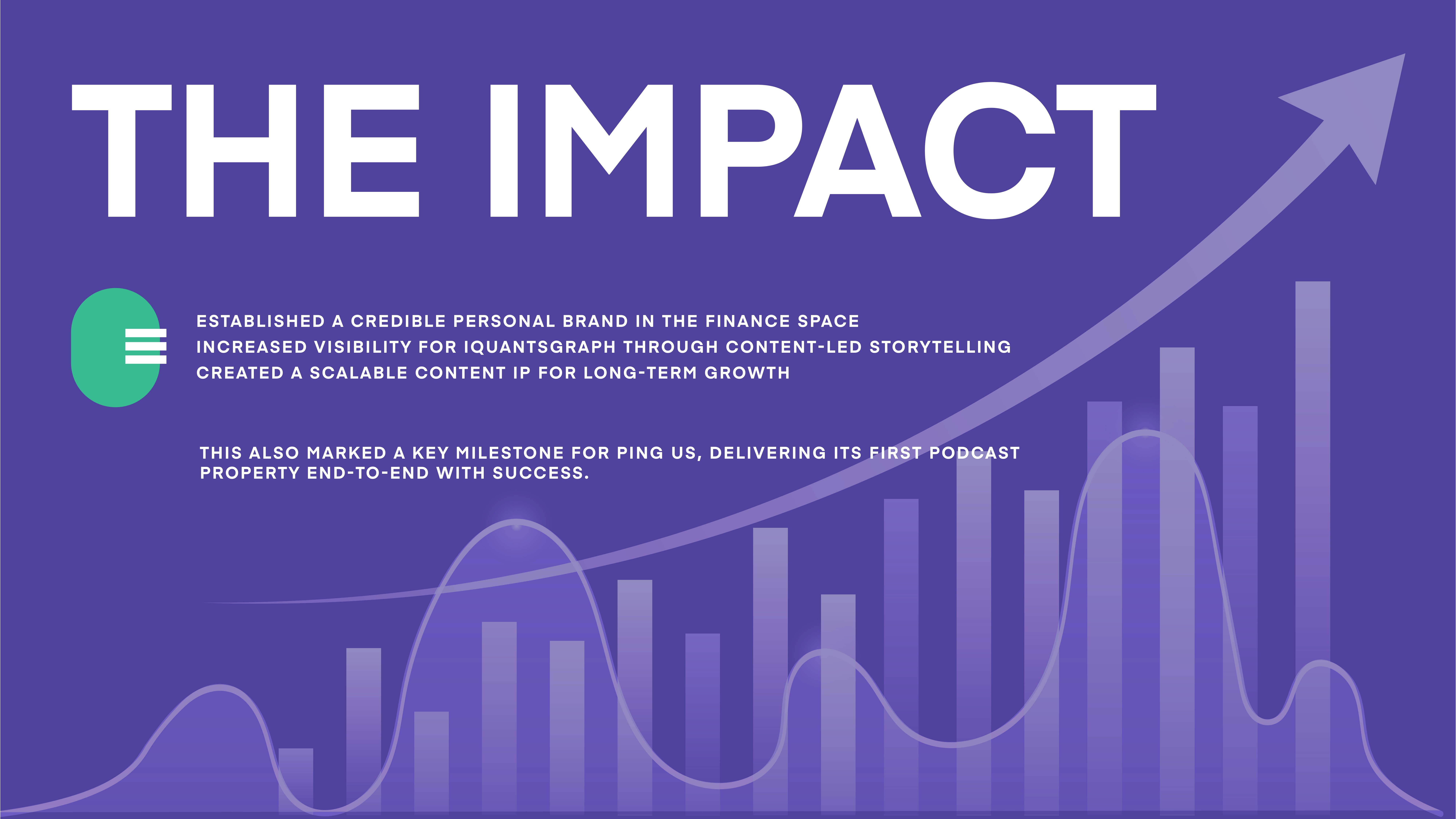 THE IMPACT

ESTABLISHED A CREDIBLE PERSONAL BRAND IN THE FINANCE SPACE
INCREASED VISIBILITY FOR IQUANTSGRAPH THROUGH CONTENT-LED STORYTELLING
CREATED A SCALABLE CONTENT IP FOR LONG-TERM GROWTH

THIS ALSO MARKED A KEY MILESTONE FOR PING US, DELIVERING ITS FIRST PODCAST PROPERTY END-TO-END WITH SUCCESS.